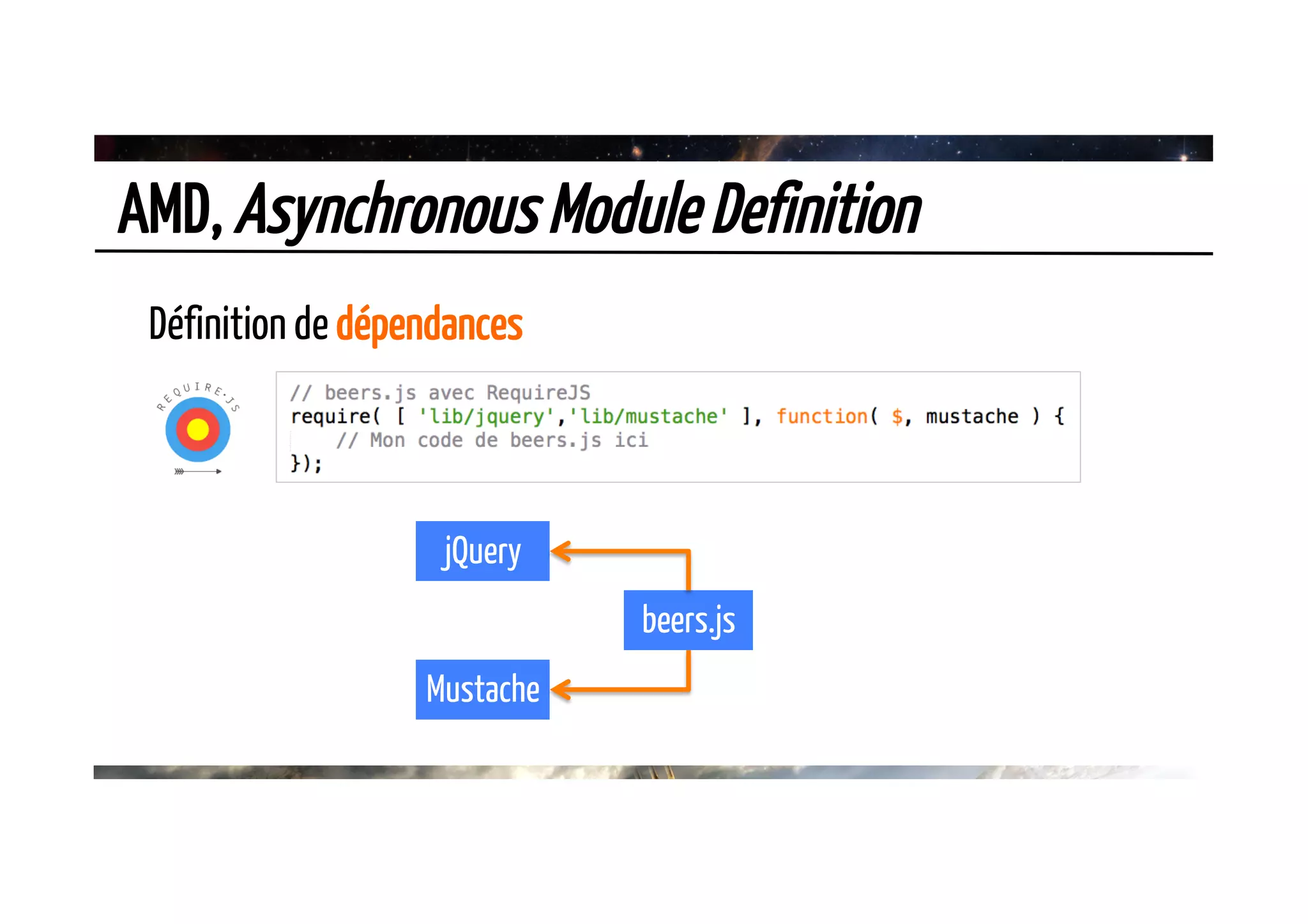 AMD, Asynchronous Module Definition

Définition de dépendances

REQUIRE.JS

// beers.js avec RequireJS
require( [ 'lib/jquery','lib/mustache' ], function( $, mustache ) {
    // Mon code de beers.js ici
});

jQuery

beers.js

Mustache